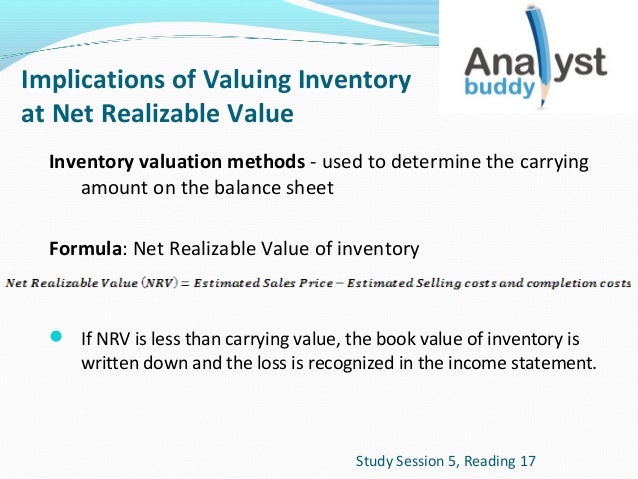 Implications of Valuing Inventory at Net Realizable Value

Analyst buddy

Inventory valuation methods - used to determine the carrying amount on the balance sheet

Formula: Net Realizable Value of inventory

$Net\ Realizable\ Value\ (NRV) = Estimated\ Sales\ Price - Estimated\ Selling\ costs\ and\ completion\ costs$

If NRV is less than carrying value, the book value of inventory is written down and the loss is recognized in the income statement.

Study Session 5, Reading 17